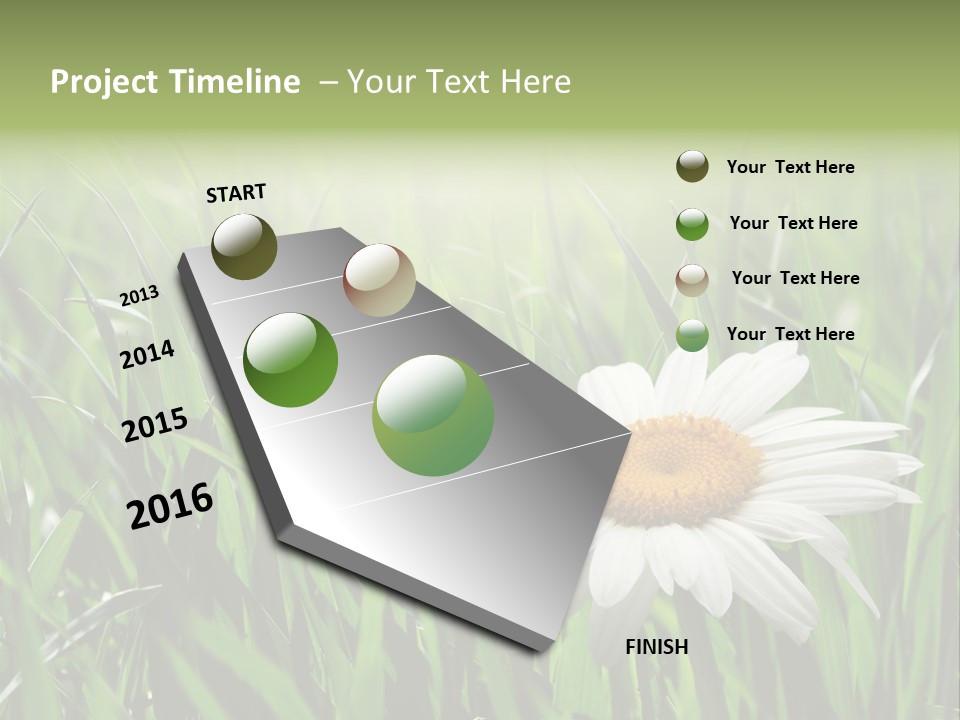 Project Timeline – Your Text Here

START

2013

2014

2015

2016

FINISH

Your Text Here

Your Text Here

Your Text Here

Your Text Here